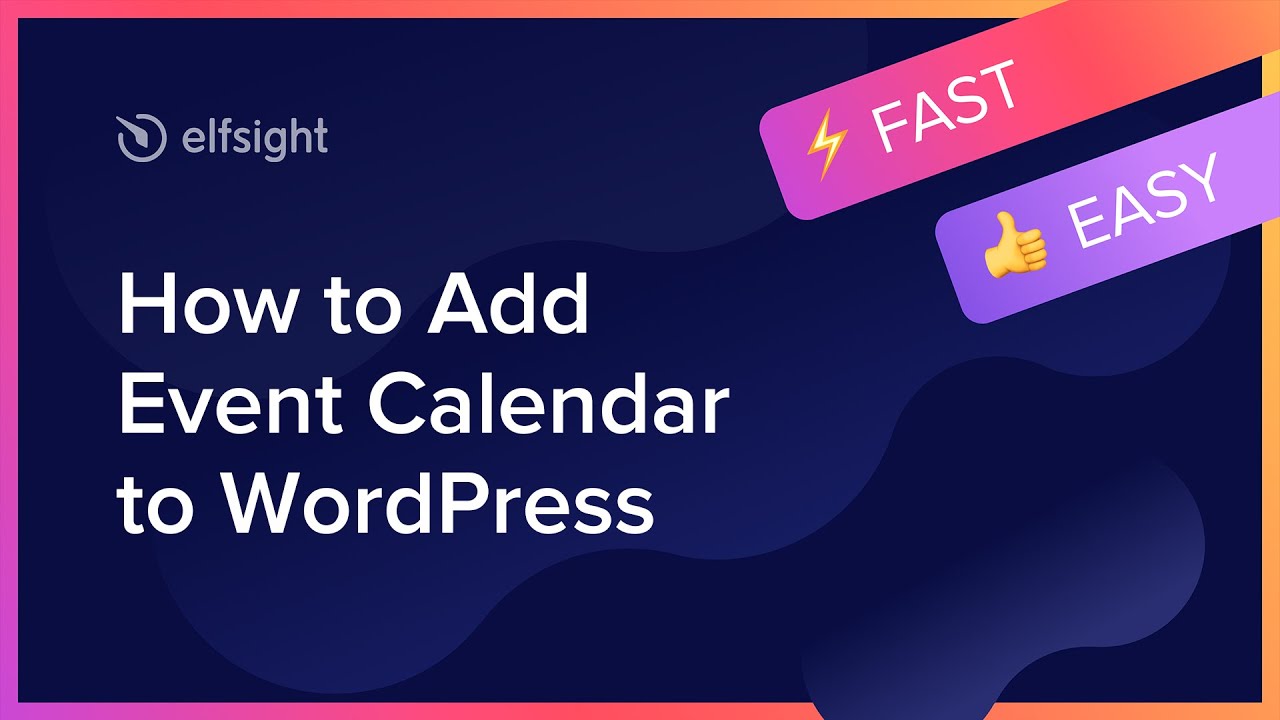 elfsight

⚡ FAST

👍 EASY

How to Add Event Calendar to WordPress